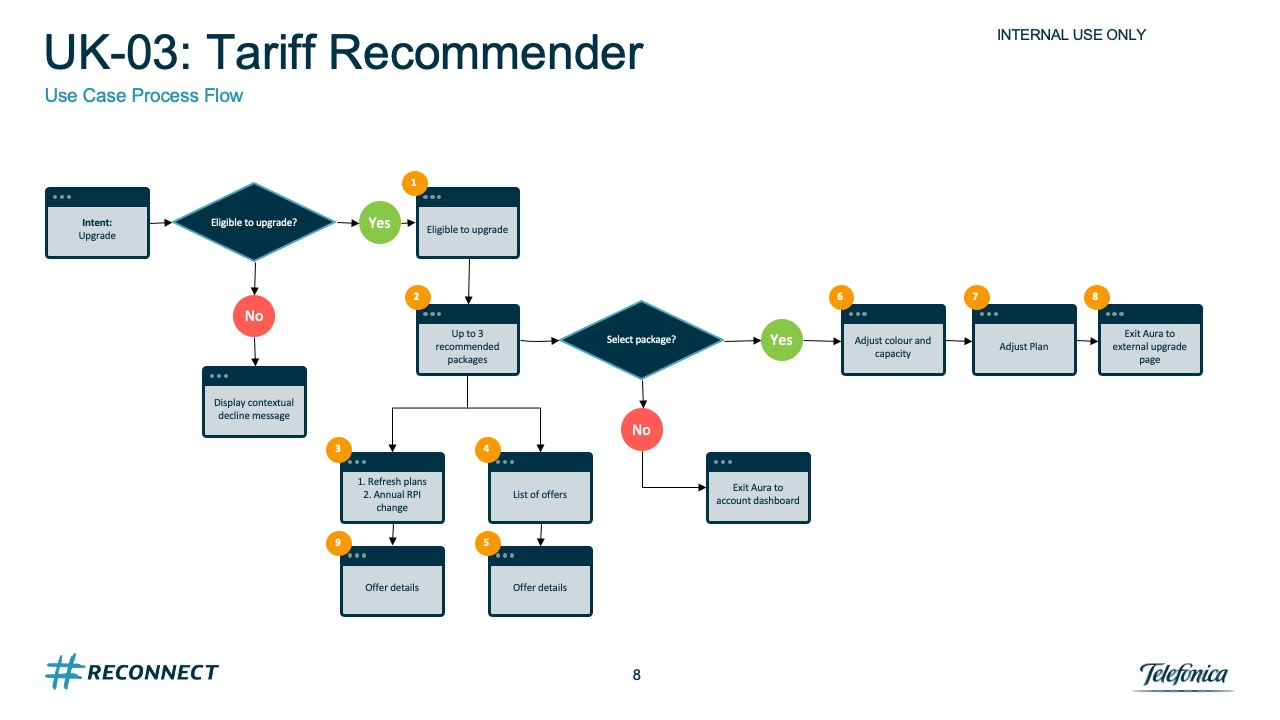 UK-03: Tariff Recommender

INTERNAL USE ONLY

Use Case Process Flow

Intent: Upgrade

Eligible to upgrade?

Yes

1

Eligible to upgrade

No

Display contextual decline message

2

Up to 3 recommended packages

Select package?

Yes

6

Adjust colour and capacity

7

Adjust Plan

8

Exit Aura to external upgrade page

No

Exit Aura to account dashboard

3

1. Refresh plans
2. Annual RPI change

4

List of offers

9

Offer details

5

Offer details

#RECONNECT

8

Telefonica